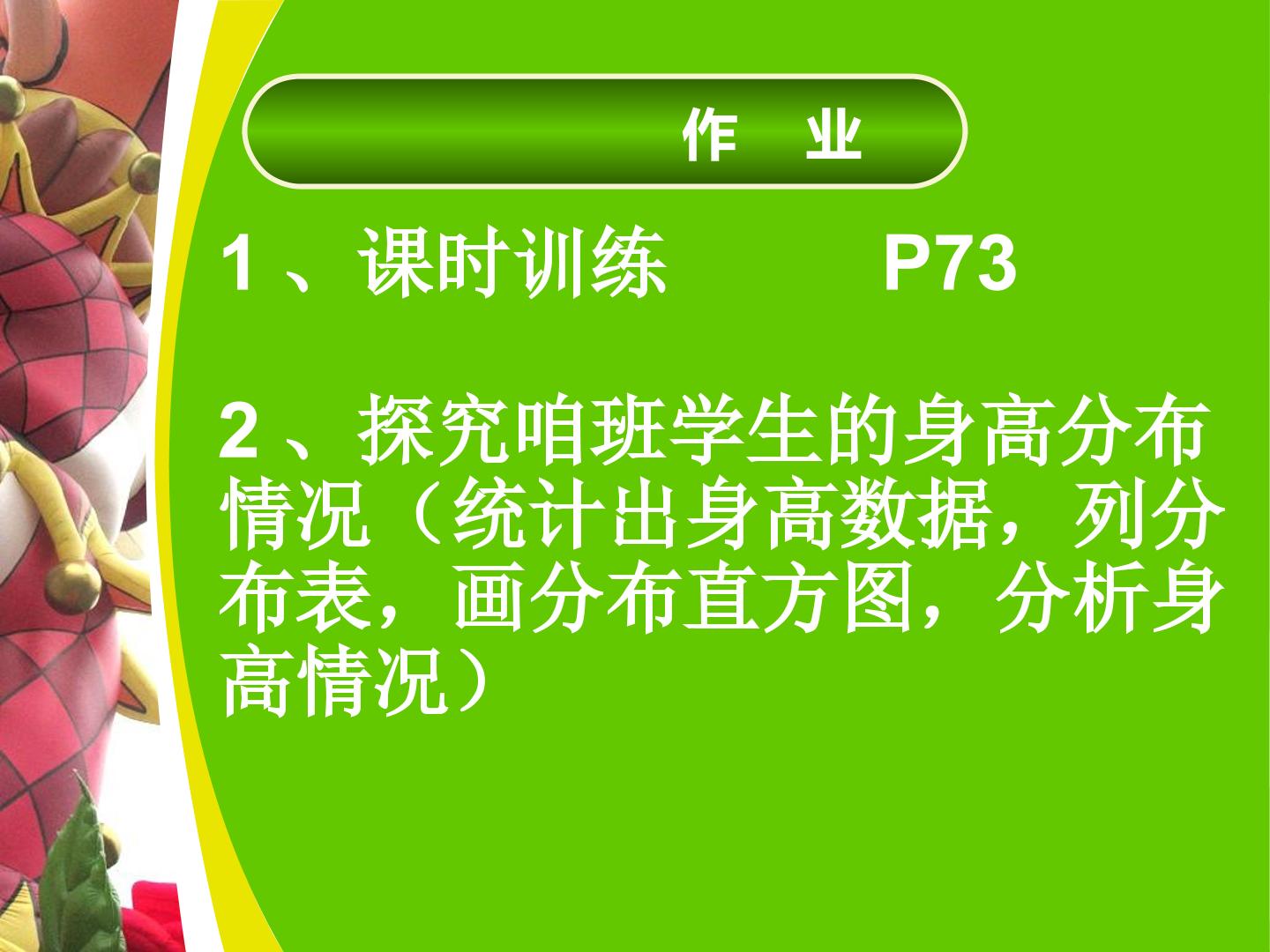 作 业

1、课时训练 P73

2、探究咱班学生的身高分布情况（统计出身高数据，列分布表，画分布直方图，分析身高情况）